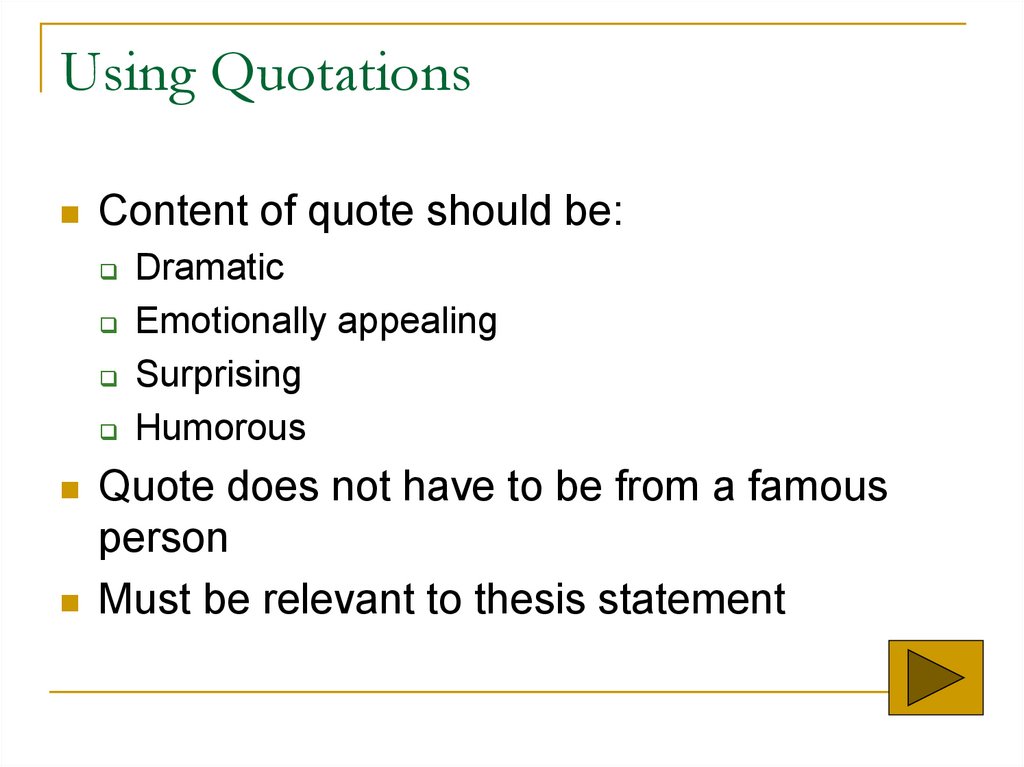 Using Quotations

Content of quote should be:
Dramatic
Emotionally appealing
Surprising
Humorous

Quote does not have to be from a famous person

Must be relevant to thesis statement